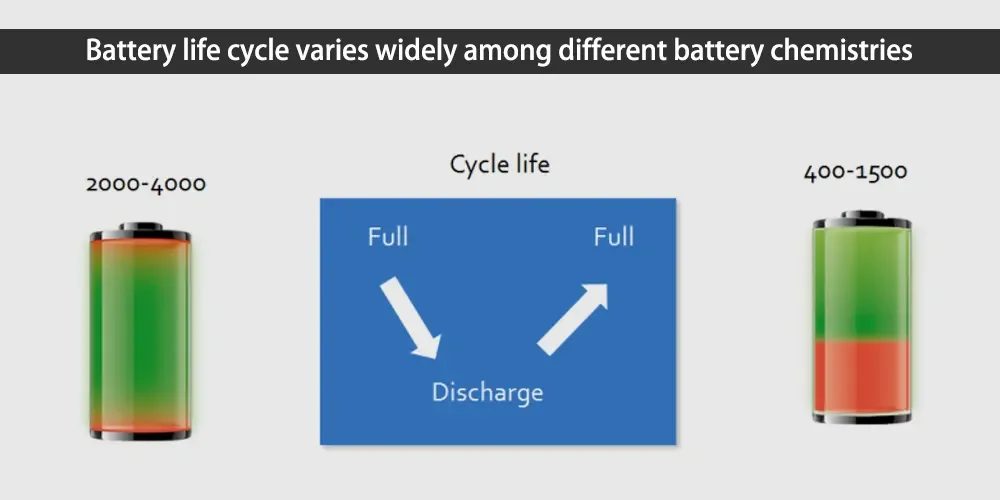 Battery life cycle varies widely among different battery chemistries

2000-4000

Cycle life

Full

Full

Discharge

400-1500